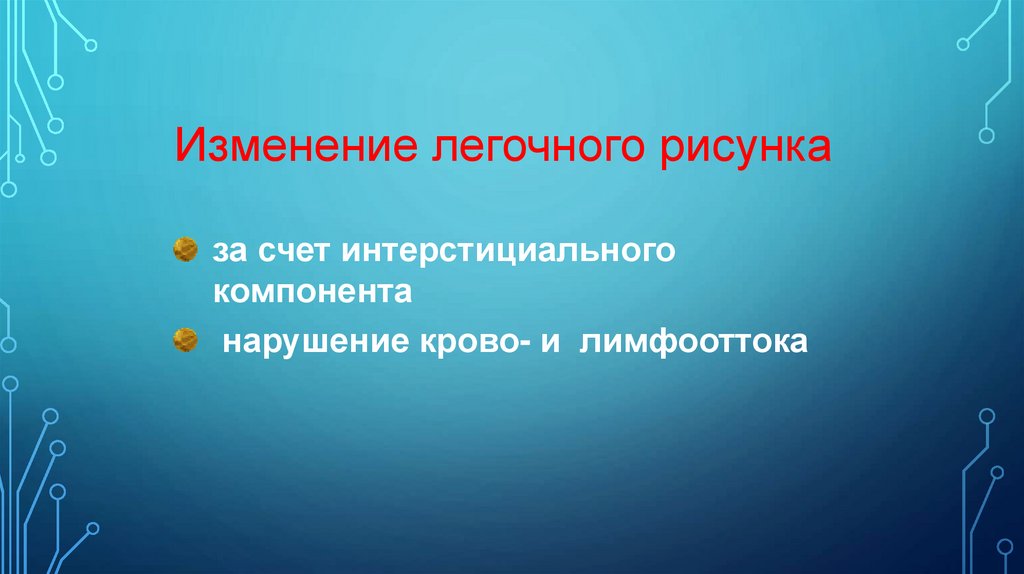 Изменение легочного рисунка

за счет интерстициального компонента

нарушение крово- и лимфооттока